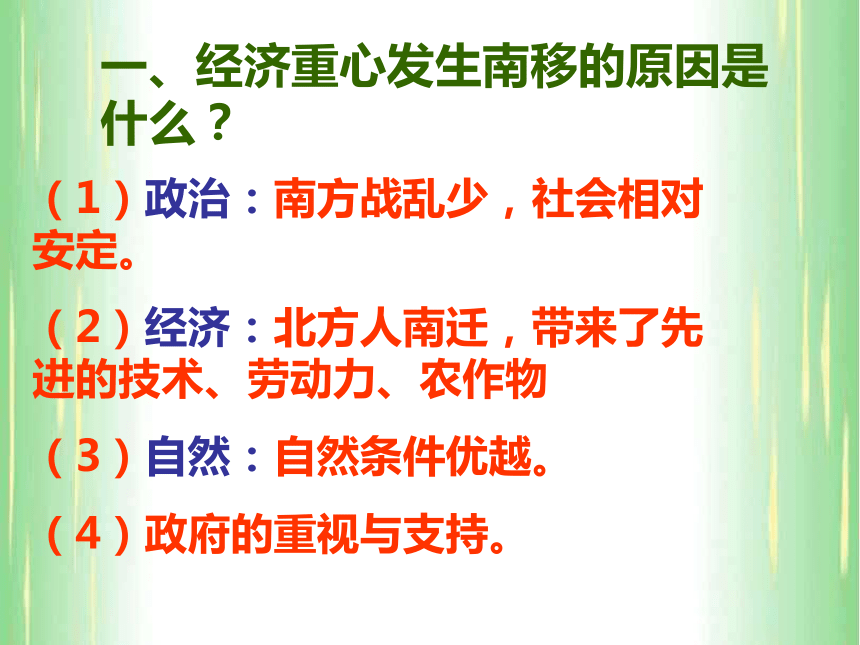 一、经济重心发生南移的原因是什么？

（1）政治：南方战乱少，社会相对安定。

（2）经济：北方人南迁，带来了先进的技术、劳动力、农作物

（3）自然：自然条件优越。

（4）政府的重视与支持。